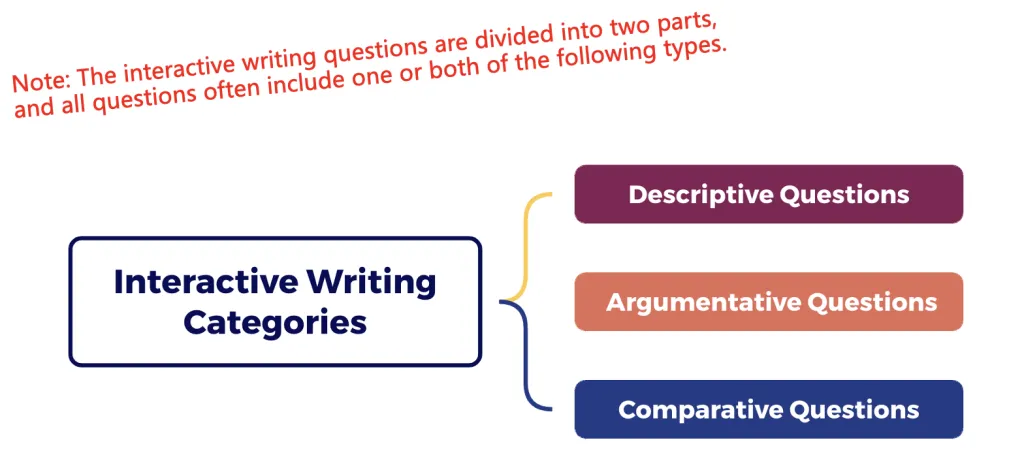 Note: The interactive writing questions are divided into two parts, and all questions often include one or both of the following types.

Interactive Writing Categories

Descriptive Questions

Argumentative Questions

Comparative Questions